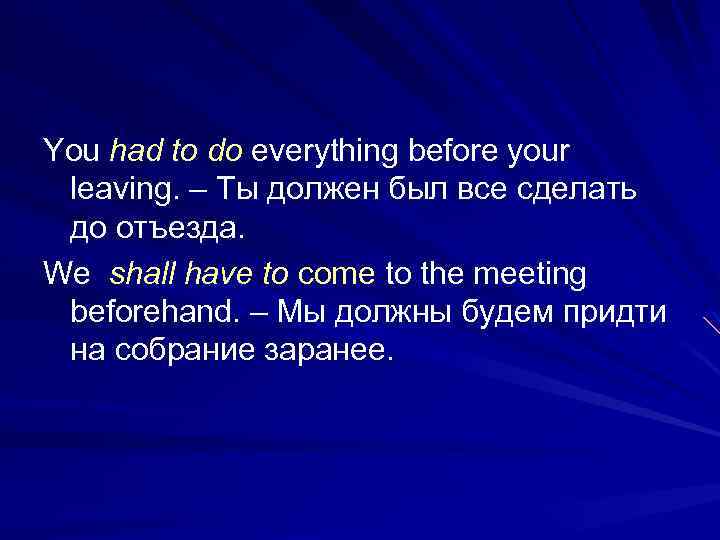 You had to do everything before your leaving. – Ты должен был все сделать до отъезда.

We shall have to come to the meeting beforehand. – Мы должны будем придти на собрание заранее.